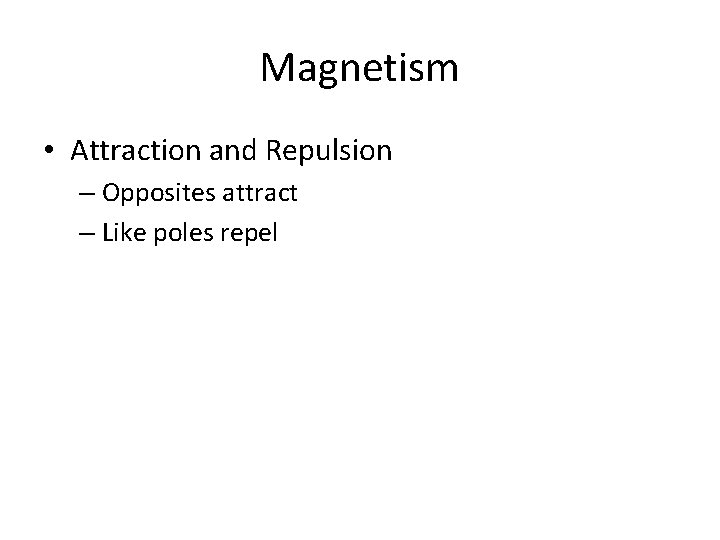 Magnetism

• Attraction and Repulsion
– Opposites attract
– Like poles repel